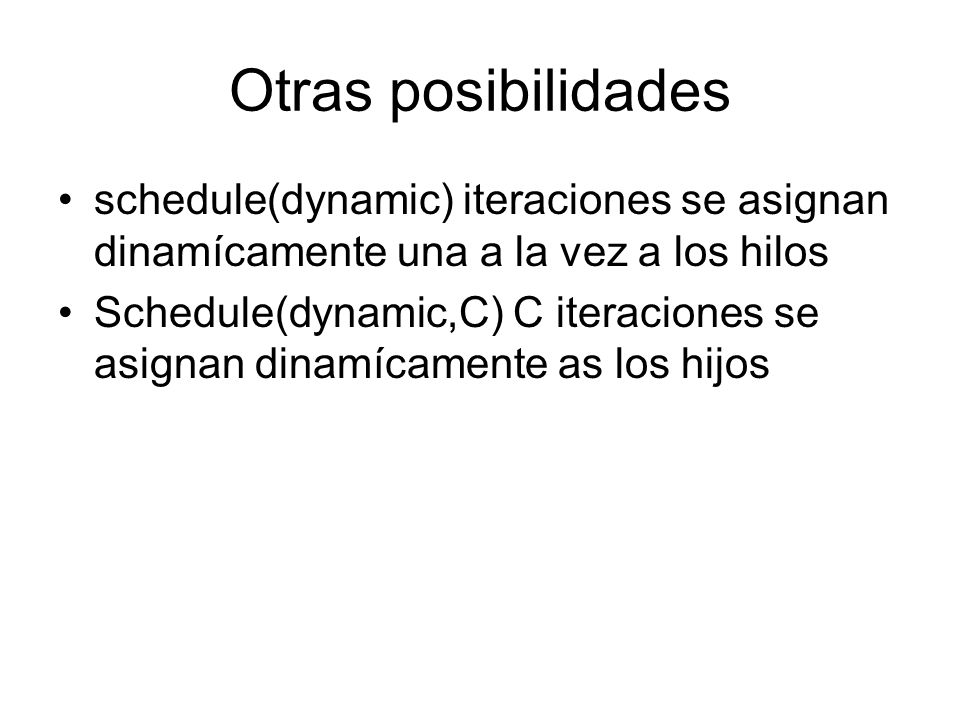 Otras posibilidades

• schedule(dynamic) iteraciones se asignan dinamícamente una a la vez a los hilos
• Schedule(dynamic,C) C iteraciones se asignan dinamícamente as los hijos